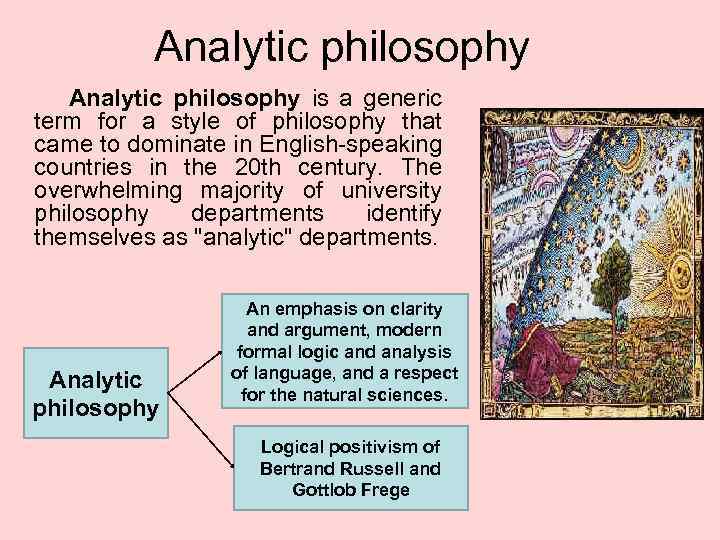 Analytic philosophy

Analytic philosophy is a generic term for a style of philosophy that came to dominate in English-speaking countries in the 20th century. The overwhelming majority of university philosophy departments identify themselves as "analytic" departments.

Analytic philosophy

An emphasis on clarity and argument, modern formal logic and analysis of language, and a respect for the natural sciences.

Logical positivism of Bertrand Russell and Gottlob Frege